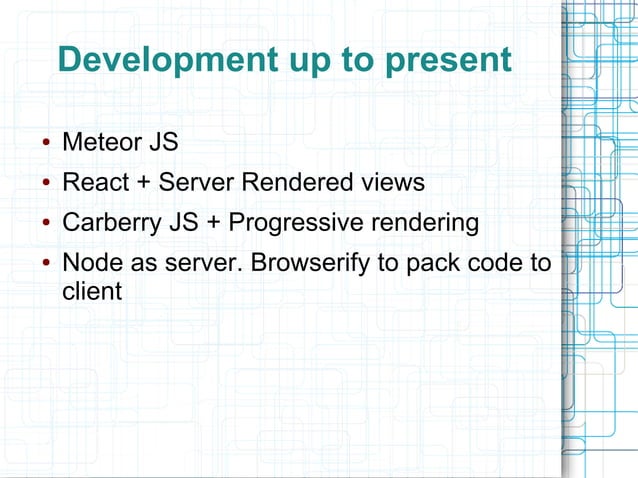 Development up to present

• Meteor JS
• React + Server Rendered views
• Carberry JS + Progressive rendering
• Node as server. Browserify to pack code to client